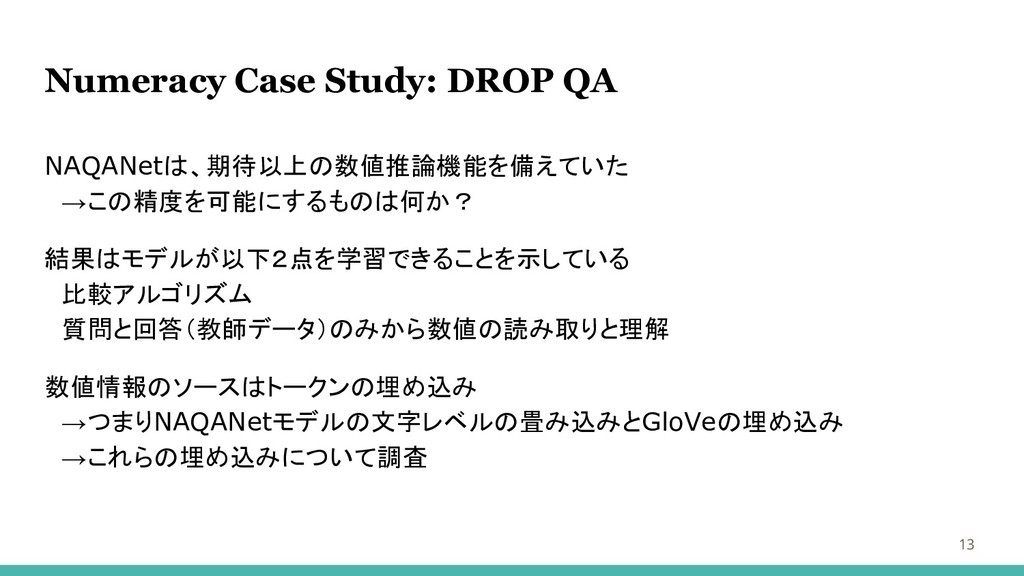 Numeracy Case Study: DROP QA

NAQANetは、期待以上の数値推論機能を備えていた
→この精度を可能にするものは何か？

結果はモデルが以下２点を学習できることを示している
比較アルゴリズム
質問と回答（教師データ）のみから数値の読み取りと理解

数値情報のソースはトークンの埋め込み
→つまりNAQANetモデルの文字レベルの畳み込みとGloVeの埋め込み
→これらの埋め込みについて調査

13